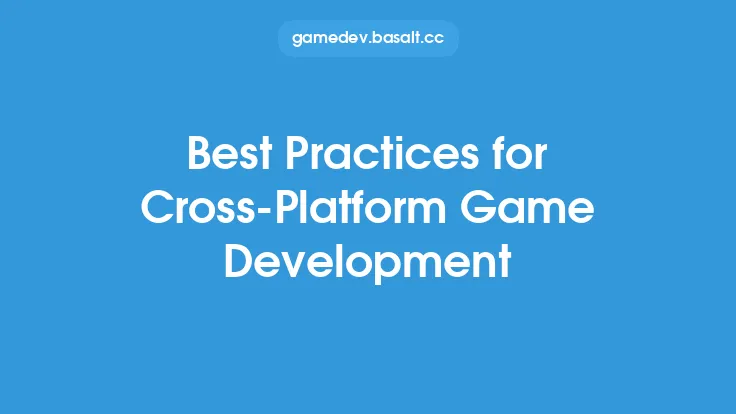 gamedev.basalt.cc

Best Practices for Cross-Platform Game Development